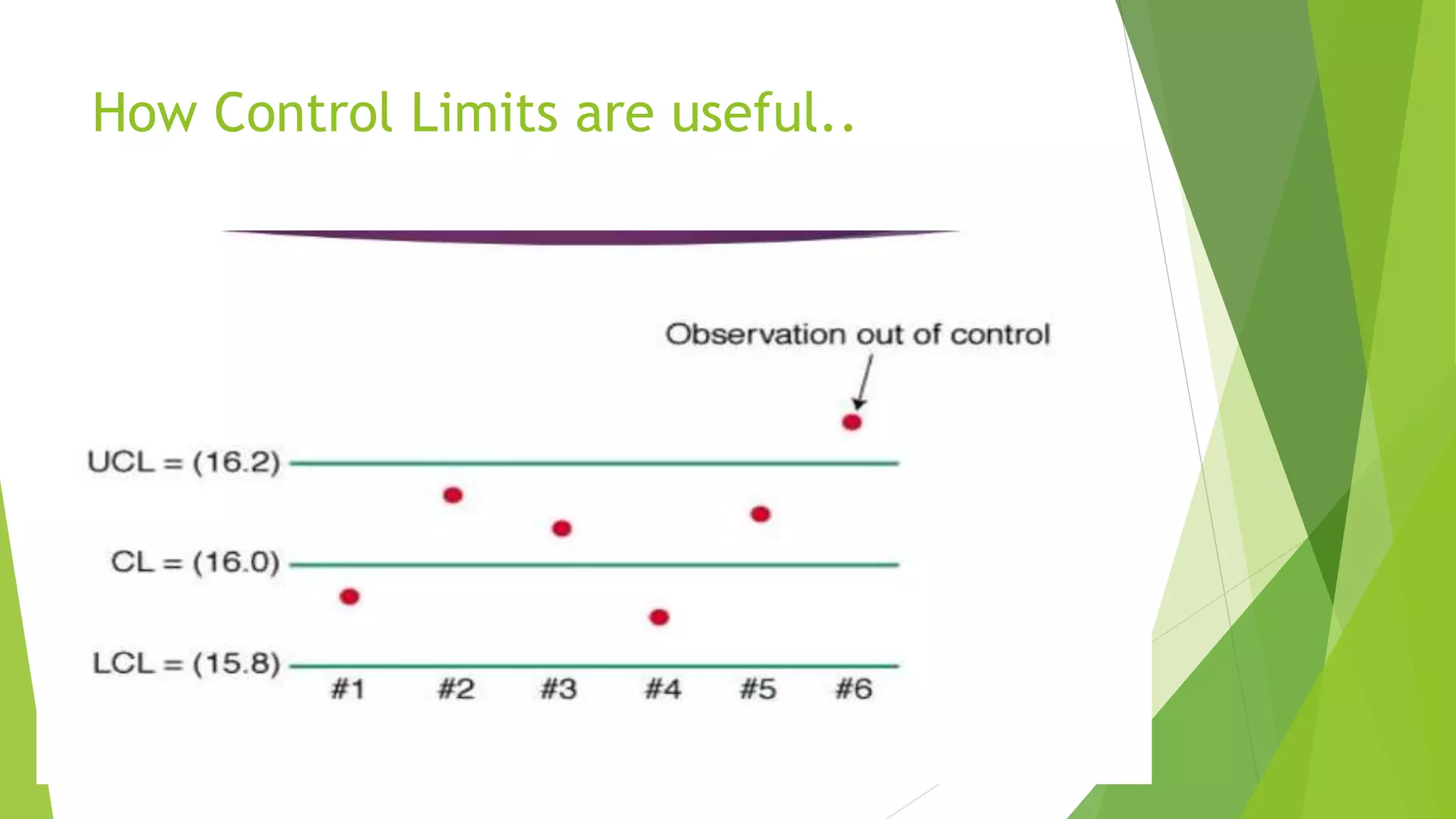 How Control Limits are useful..

Observation out of control

UCL = (16.2)

CL = (16.0)

LCL = (15.8)

#1 #2 #3 #4 #5 #6